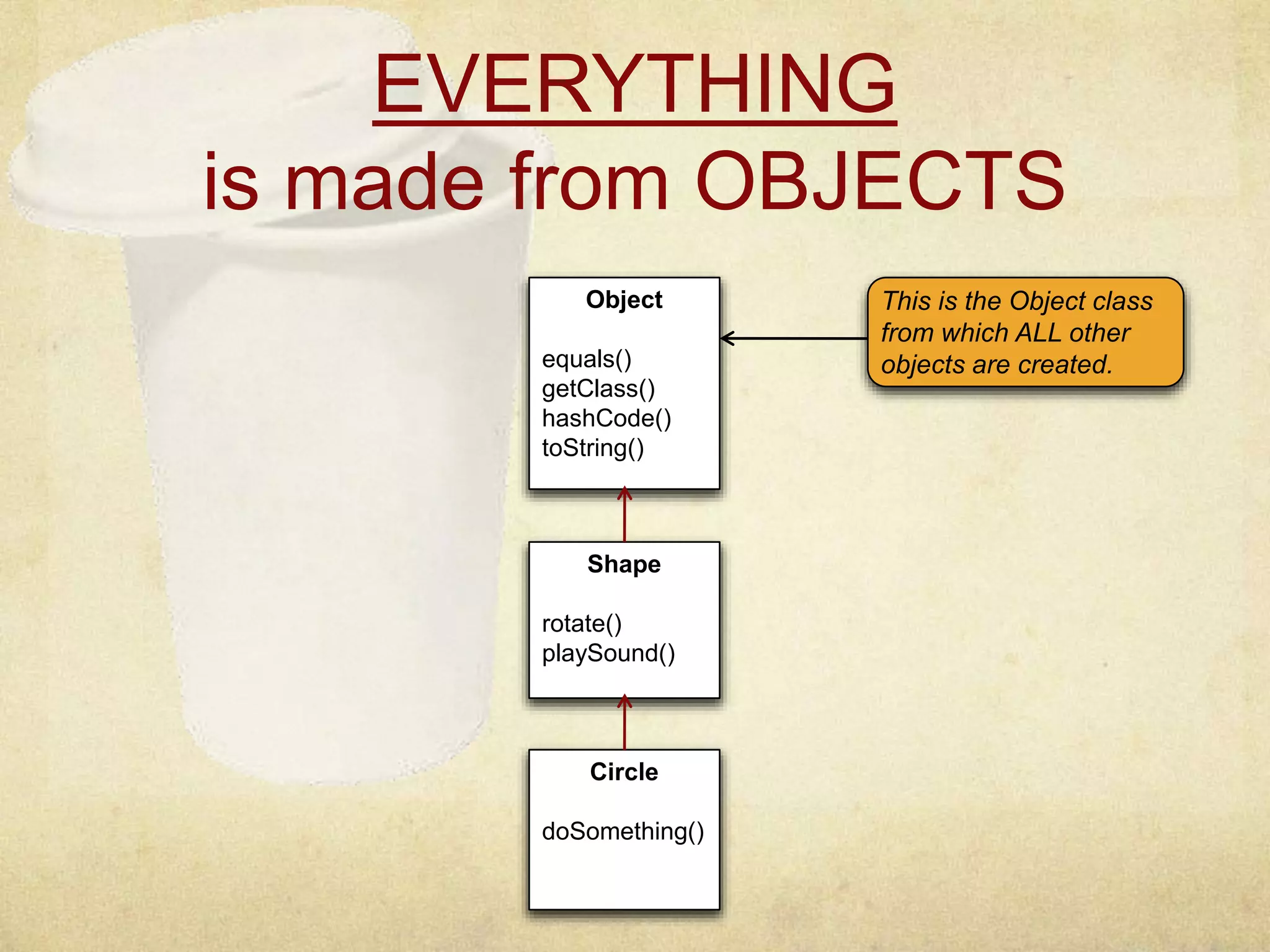 EVERYTHING
is made from OBJECTS

Object

equals()
getClass()
hashCode()
toString()

This is the Object class from which ALL other objects are created.

Shape

rotate()
playSound()

Circle

doSomething()